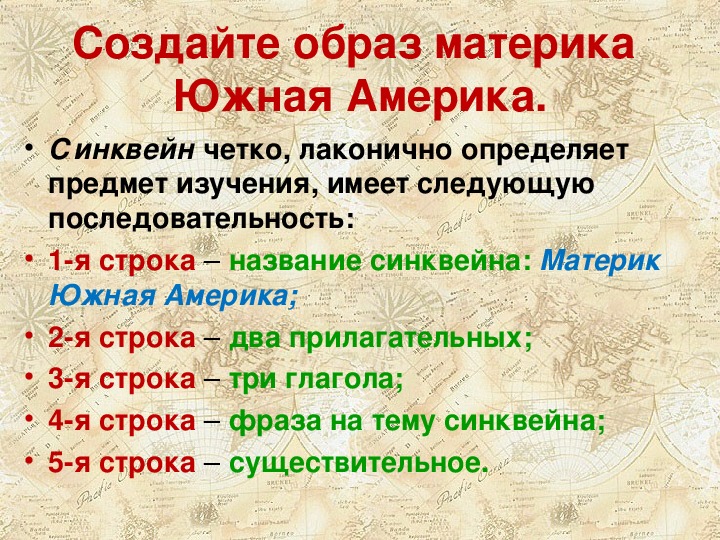 Создайте образ материка Южная Америка.

• Синквейн четко, лаконично определяет предмет изучения, имеет следующую последовательность:

• 1-я строка – название синквейна: Материк Южная Америка;

• 2-я строка – два прилагательных;

• 3-я строка – три глагола;

• 4-я строка – фраза на тему синквейна;

• 5-я строка – существительное.